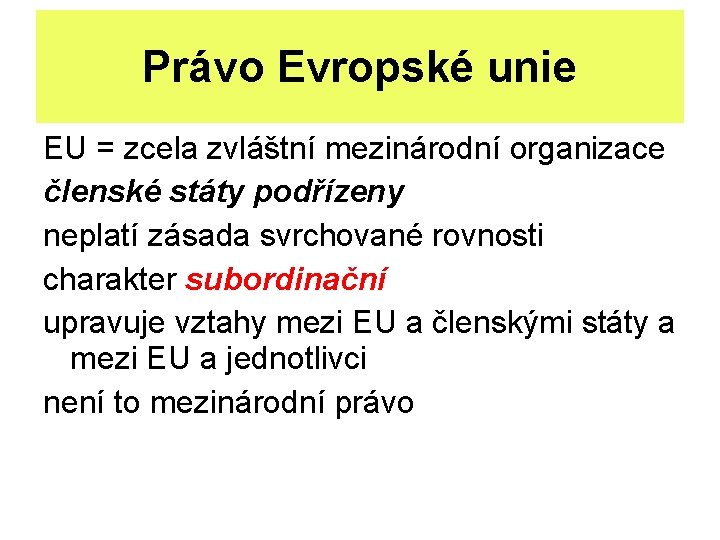 Právo Evropské unie

EU = zcela zvláštní mezinárodní organizace

členské státy podřízeny

neplatí zásada svrchované rovnosti

charakter subordinační

upravuje vztahy mezi EU a členskými státy a mezi EU a jednotlivci

není to mezinárodní právo